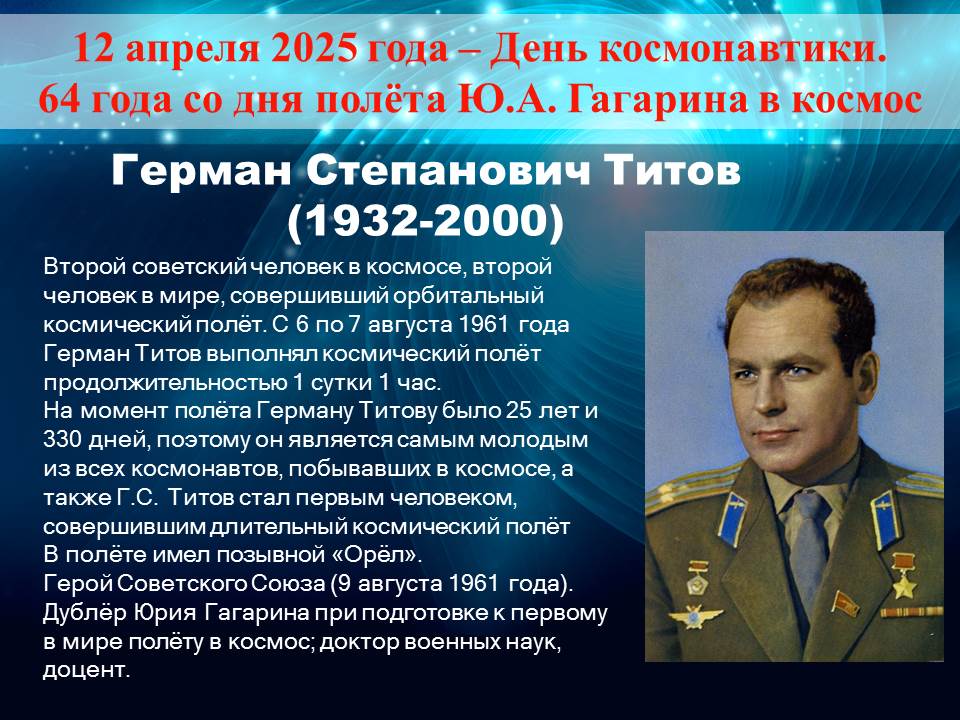 12 апреля 2025 года – День космонавтики.
64 года со дня полёта Ю.А. Гагарина в космос

Герман Степанович Титов
(1932-2000)

Второй советский человек в космосе, второй человек в мире, совершивший орбитальный космический полёт. С 6 по 7 августа 1961 года Герман Титов выполнял космический полёт продолжительностью 1 сутки 1 час.
На момент полёта Герману Титову было 25 лет и 330 дней, поэтому он является самым молодым из всех космонавтов, побывавших в космосе, а также Г.С. Титов стал первым человеком, совершившим длительный космический полёт
В полёте имел позывной «Орёл».
Герой Советского Союза (9 августа 1961 года).
Дублёр Юрия Гагарина при подготовке к первому в мире полёту в космос; доктор военных наук, доцент.